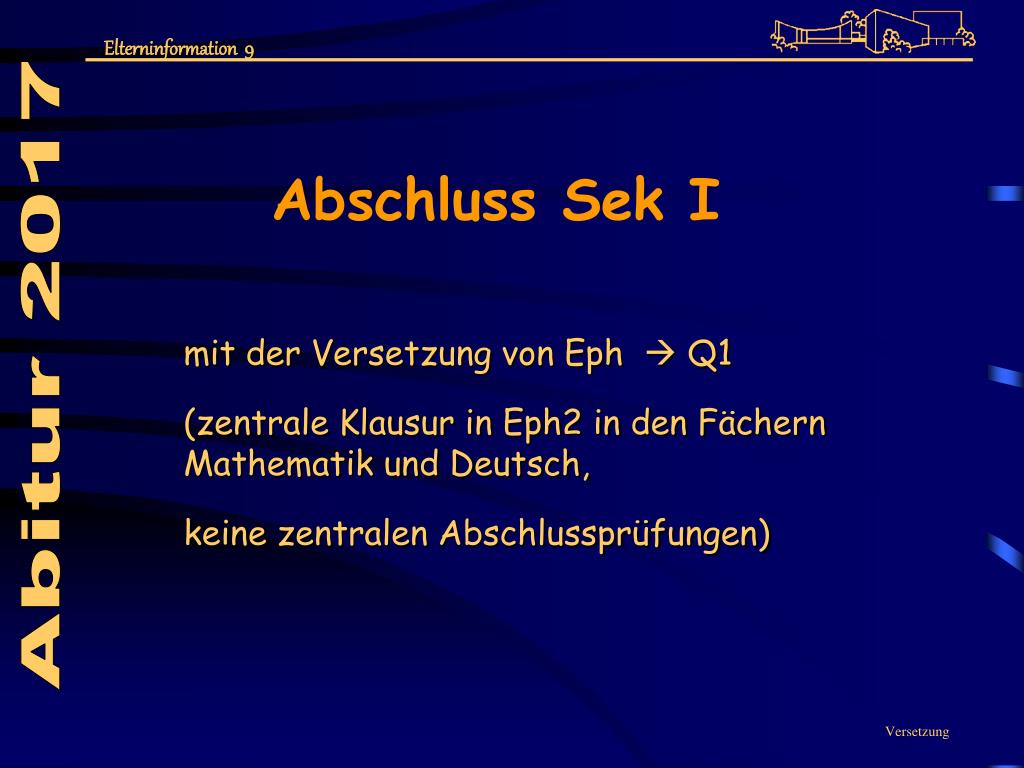 Elterninformation 9

Abitur 2017

Abschluss Sek I

mit der Versetzung von Eph → Q1

(zentrale Klausur in Eph2 in den Fächern Mathematik und Deutsch,

keine zentralen Abschlussprüfungen)

Versetzung